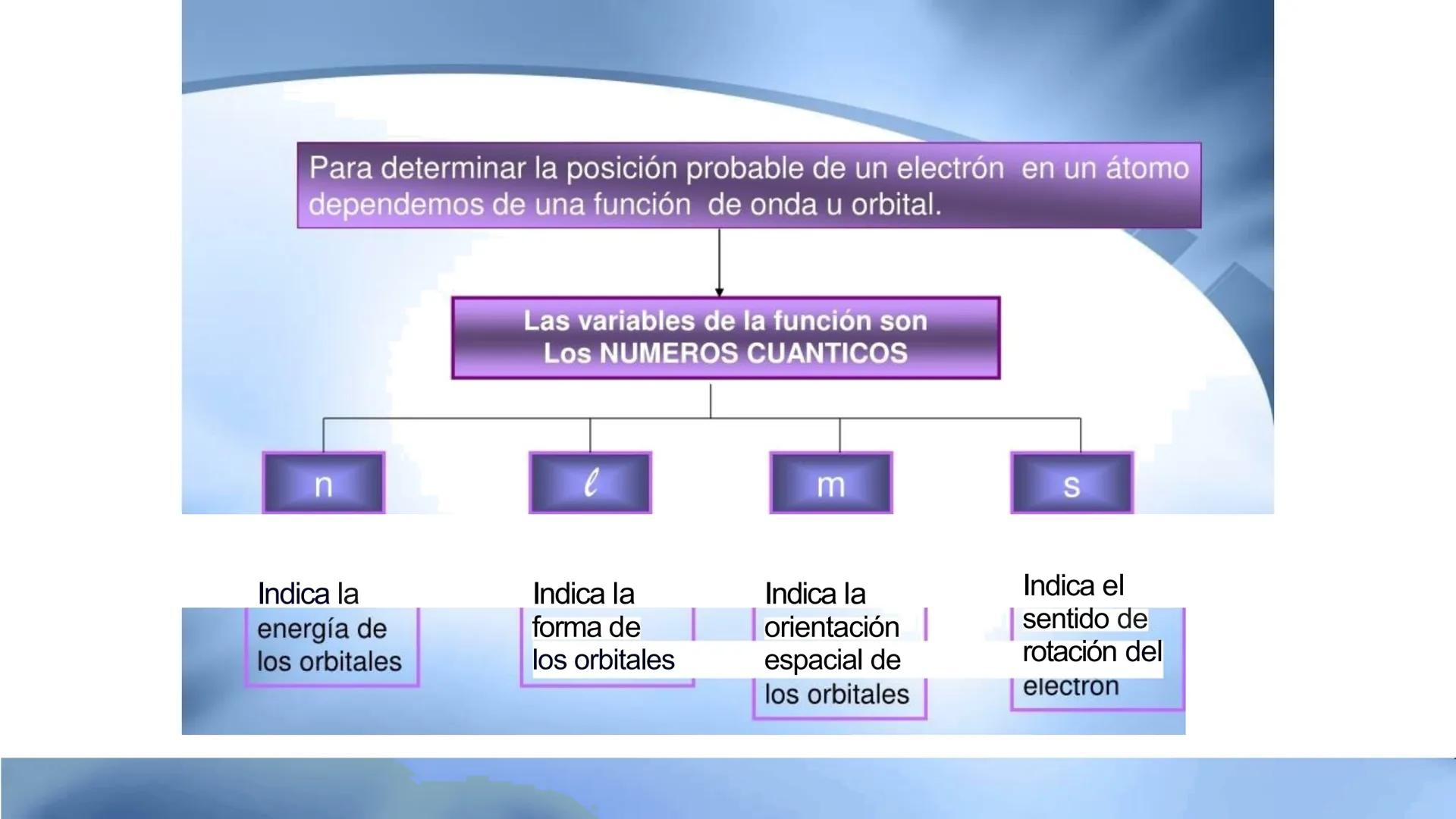 Para determinar la posición probable de un electrón en un átomo dependemos de una función de onda u orbital.

Las variables de la función son
Los NUMEROS CUANTICOS

n

$\ell$

m

s

Indica la energía de los orbitales

Indica la forma de los orbitales

Indica la orientación espacial de los orbitales

Indica el sentido de rotación del electron